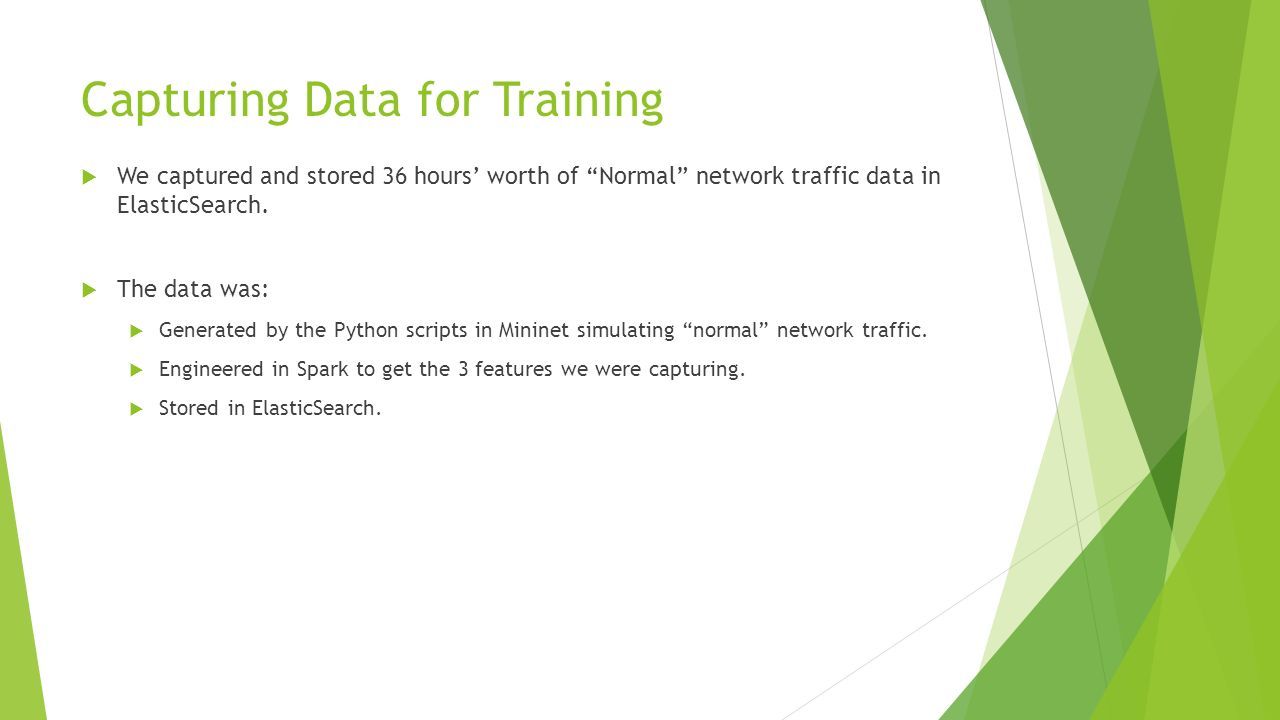 Capturing Data for Training

We captured and stored 36 hours' worth of "Normal" network traffic data in ElasticSearch.

The data was:

Generated by the Python scripts in Mininet simulating "normal" network traffic.

Engineered in Spark to get the 3 features we were capturing.

Stored in ElasticSearch.